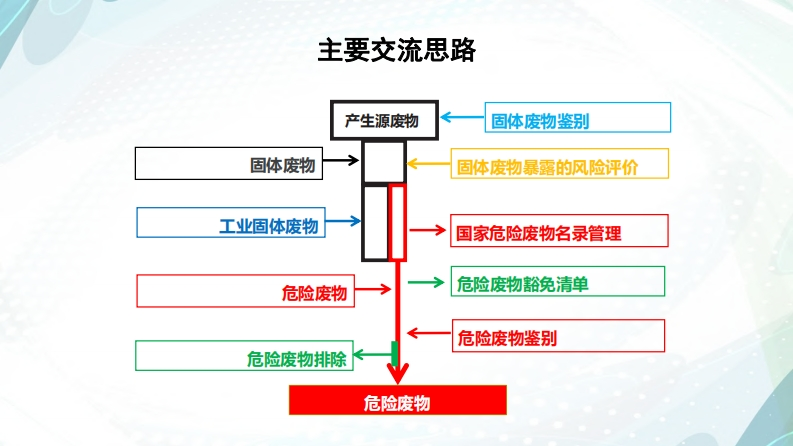 主要交流思路

产生源废物

固体废物鉴别

固体废物

固体废物暴露的风险评价

工业固体废物

国家危险废物名录管理

危险废物

危险废物豁免清单

危险废物鉴别

危险废物排除

危险废物